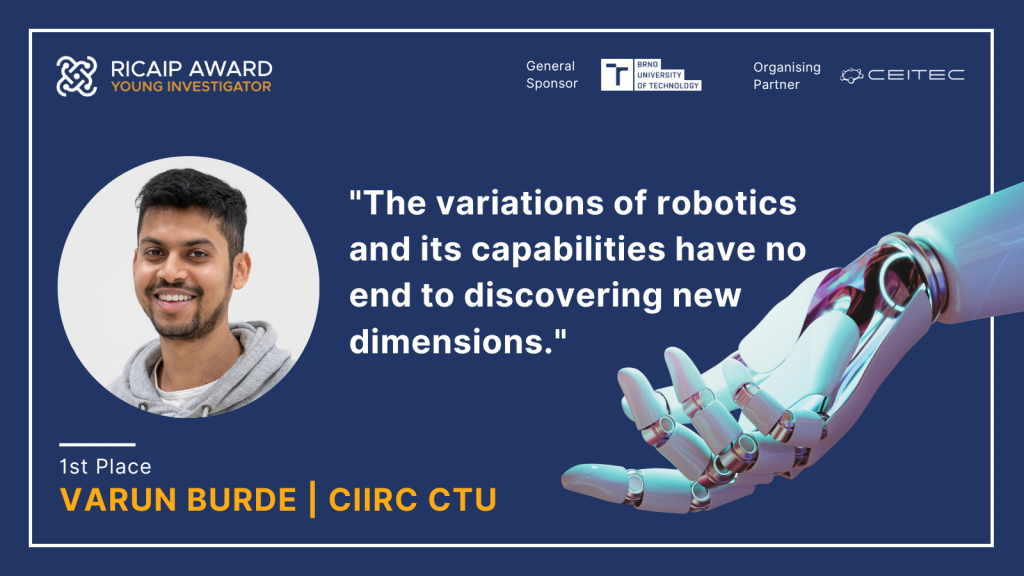 RICAIP AWARD
YOUNG INVESTIGATOR

General Sponsor

BRNO UNIVERSITY OF TECHNOLOGY

Organising Partner

CEITEC

"The variations of robotics and its capabilities have no end to discovering new dimensions."

1st Place
VARUN BURDE | CIIRC CTU